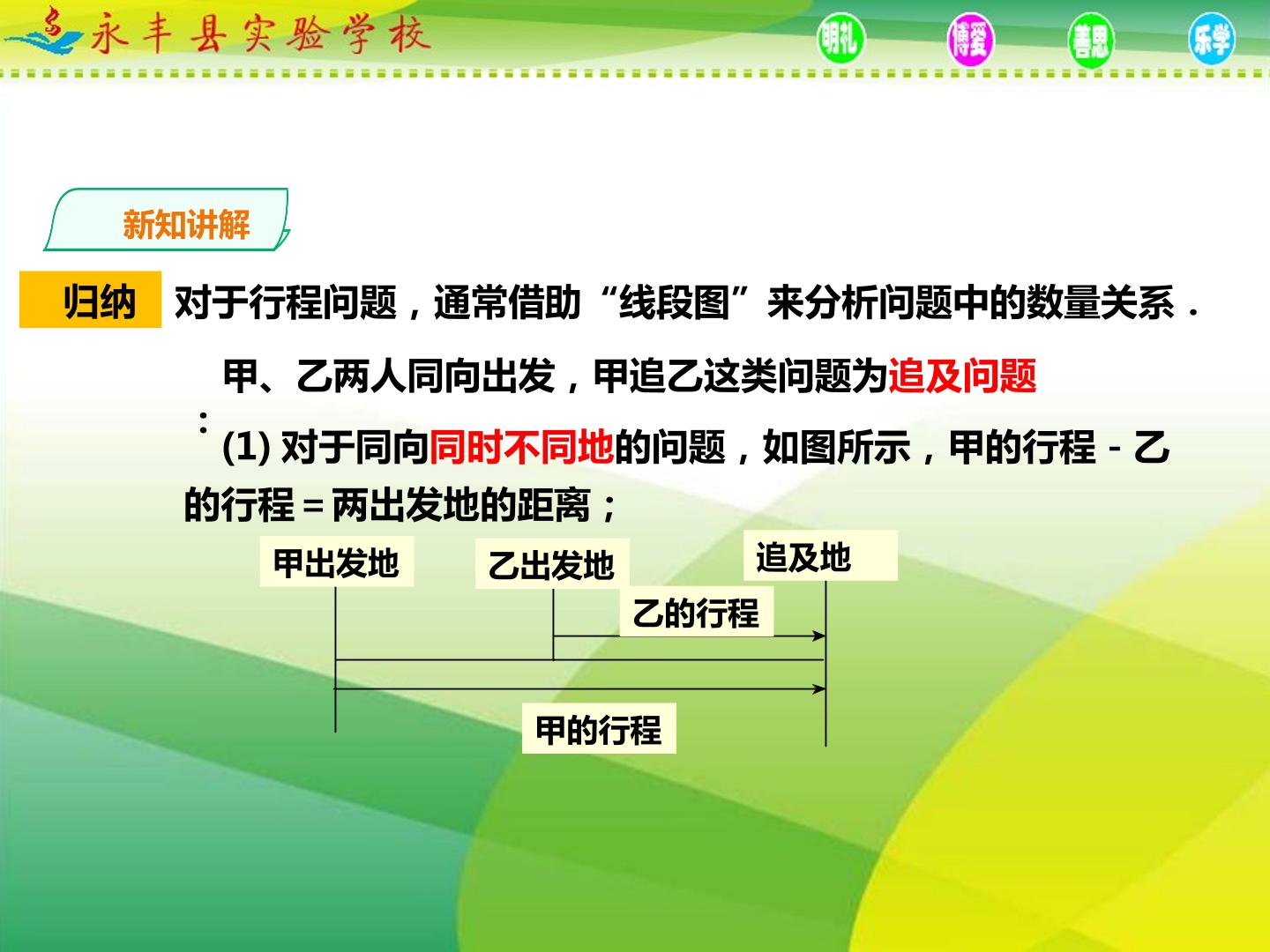 永丰县实验学校

明礼 博爱 善思 乐学

新知讲解

归纳 对于行程问题，通常借助“线段图”来分析问题中的数量关系．

甲、乙两人同向出发，甲追乙这类问题为追及问题：

(1) 对于同向同时不同地的问题，如图所示，甲的行程－乙的行程＝两出发地的距离；

甲出发地

乙出发地

追及地

乙的行程

甲的行程